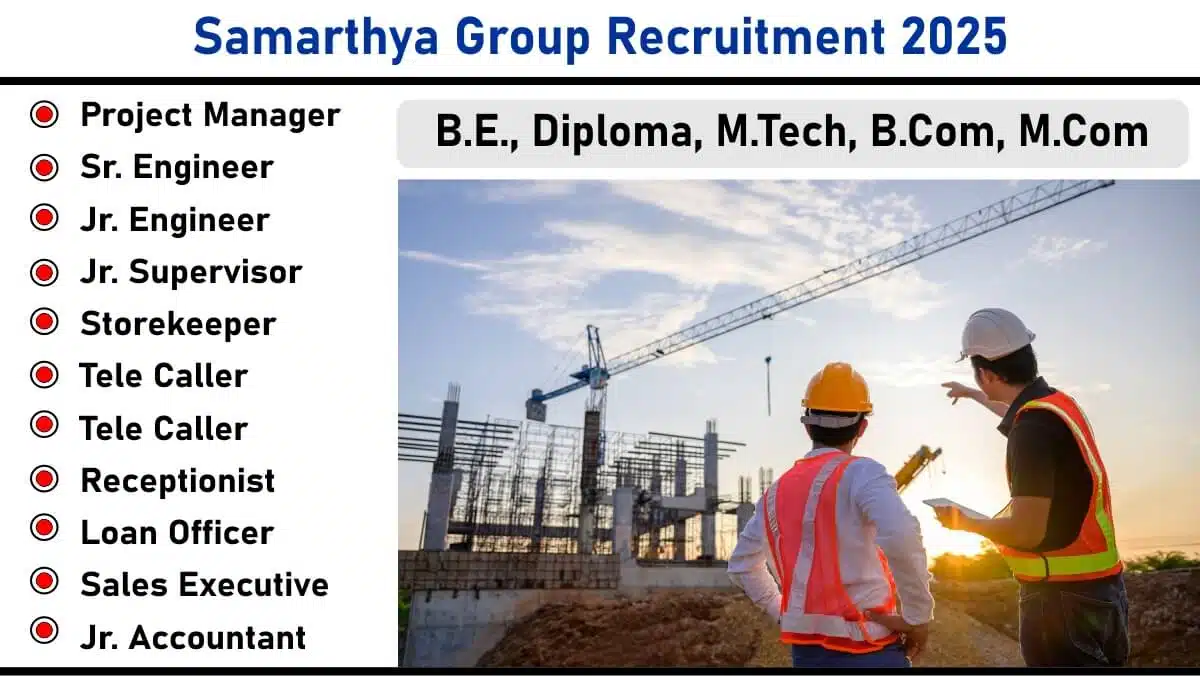 Samarthya Group Recruitment 2025

Project Manager
Sr. Engineer
Jr. Engineer
Jr. Supervisor
Storekeeper
Tele Caller
Tele Caller
Receptionist
Loan Officer
Sales Executive
Jr. Accountant

B.E., Diploma, M.Tech, B.Com, M.Com